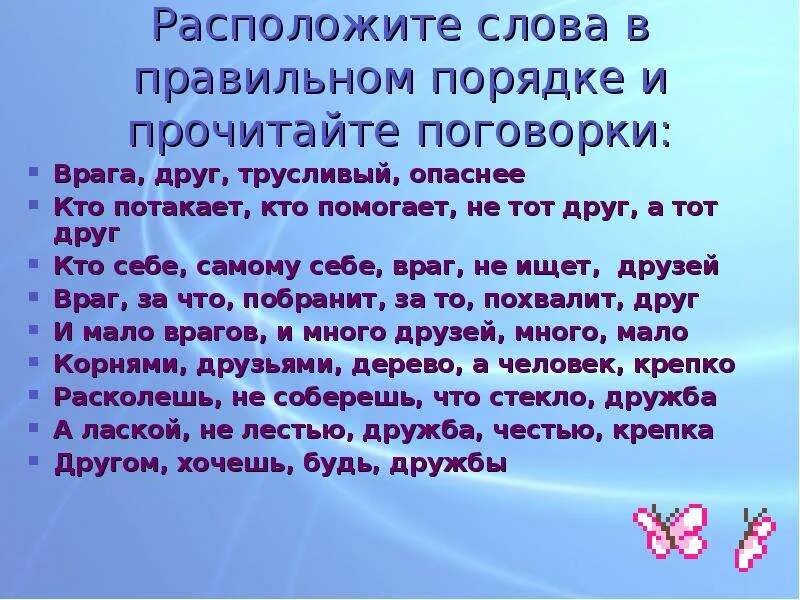 Расположите слова в правильном порядке и прочитайте поговорки:

- Врага, друг, трусливый, опаснее
- Кто потакает, кто помогает, не тот друг, а тот друг
- Кто себе, самому себе, враг, не ищет, друзей
- Враг, за что, побранит, за то, похвалит, друг
- И мало врагов, и много друзей, много, мало
- Корнями, друзьями, дерево, а человек, крепко
- Расколешь, не соберешь, что стекло, дружба
- А лаской, не лестью, дружба, честью, крепка
- Другом, хочешь, будь, дружбы